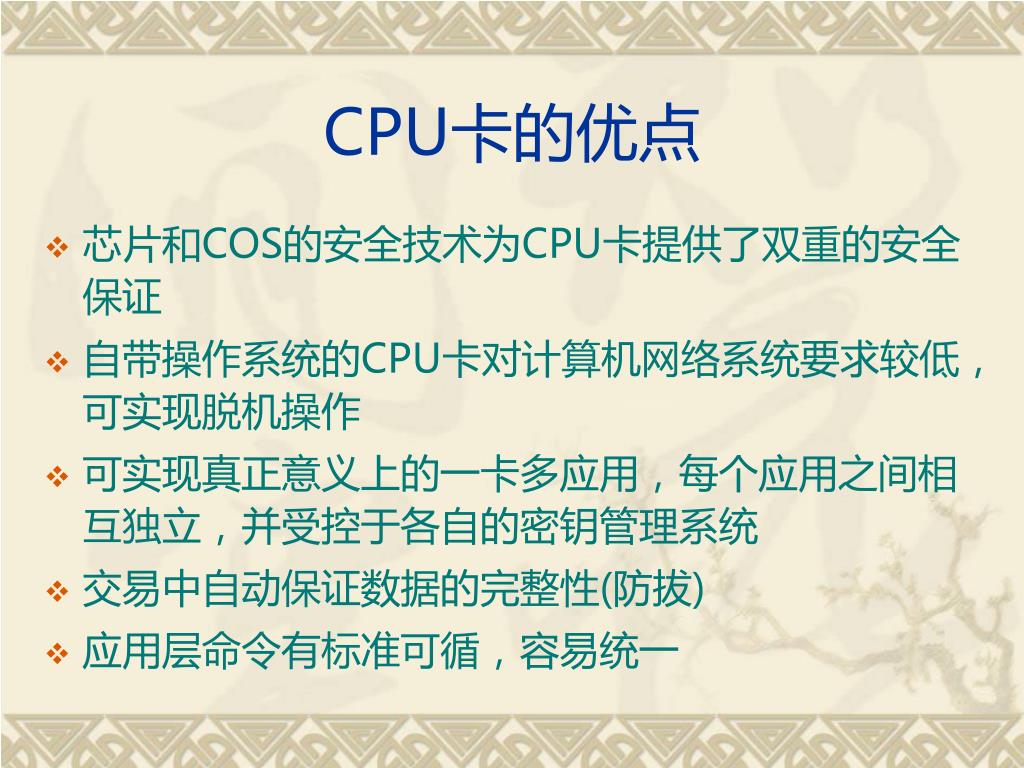 CPU卡的优点

❖ 芯片和COS的安全技术为CPU卡提供了双重的安全保证

❖ 自带操作系统的CPU卡对计算机网络系统要求较低，可实现脱机操作

❖ 可实现真正意义上的一卡多应用，每个应用之间相互独立，并受控于各自的密钥管理系统

❖ 交易中自动保证数据的完整性(防拔)

❖ 应用层命令有标准可循，容易统一